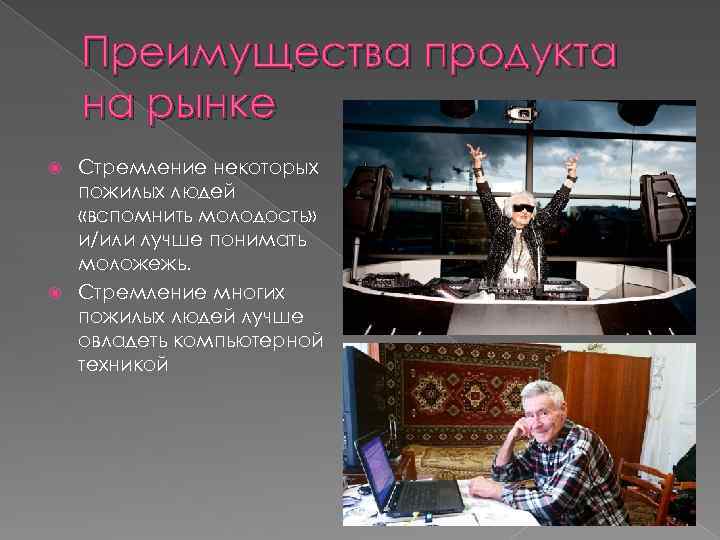 Преимущества продукта на рынке

Стремление некоторых пожилых людей «вспомнить молодость» и/или лучше понимать моложежь.

Стремление многих пожилых людей лучше овладеть компьютерной техникой